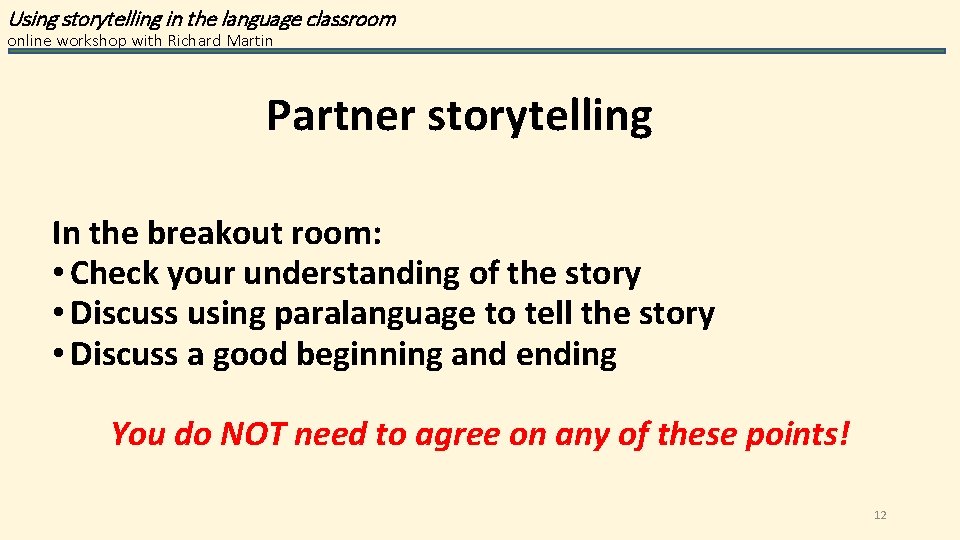 Using storytelling in the language classroom
online workshop with Richard Martin

Partner storytelling

In the breakout room:
• Check your understanding of the story
• Discuss using paralanguage to tell the story
• Discuss a good beginning and ending

You do NOT need to agree on any of these points!

12